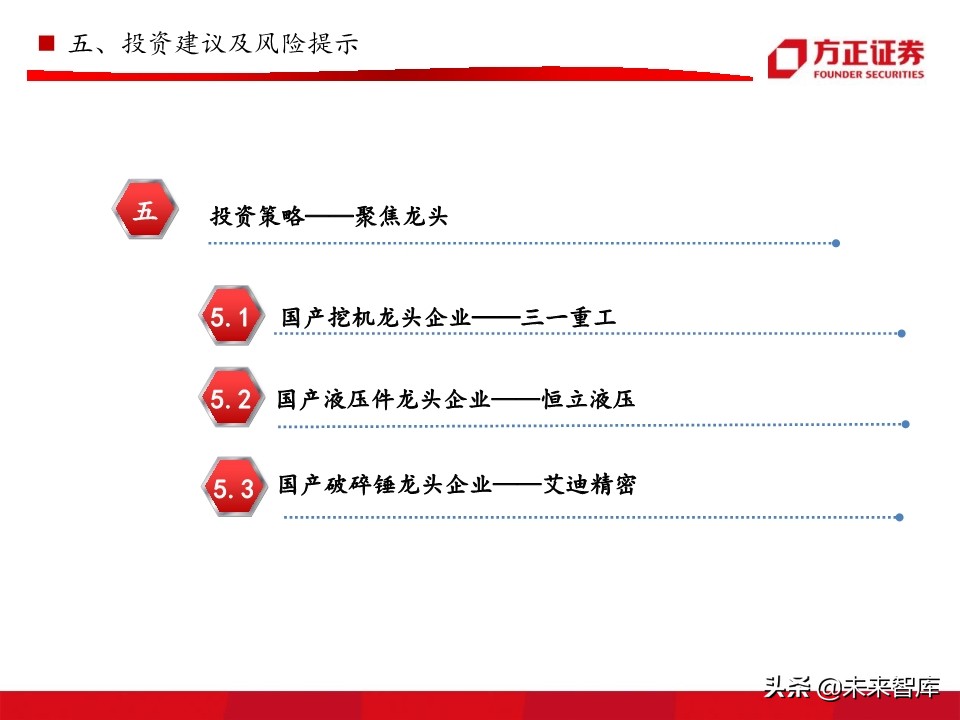 五、投资建议及风险提示

方正证券
FOUNDER SECURITIES

五 投资策略——聚焦龙头

5.1 国产挖机龙头企业——三一重工

5.2 国产液压件龙头企业——恒立液压

5.3 国产破碎锤龙头企业——艾迪精密

头条 @未来智库